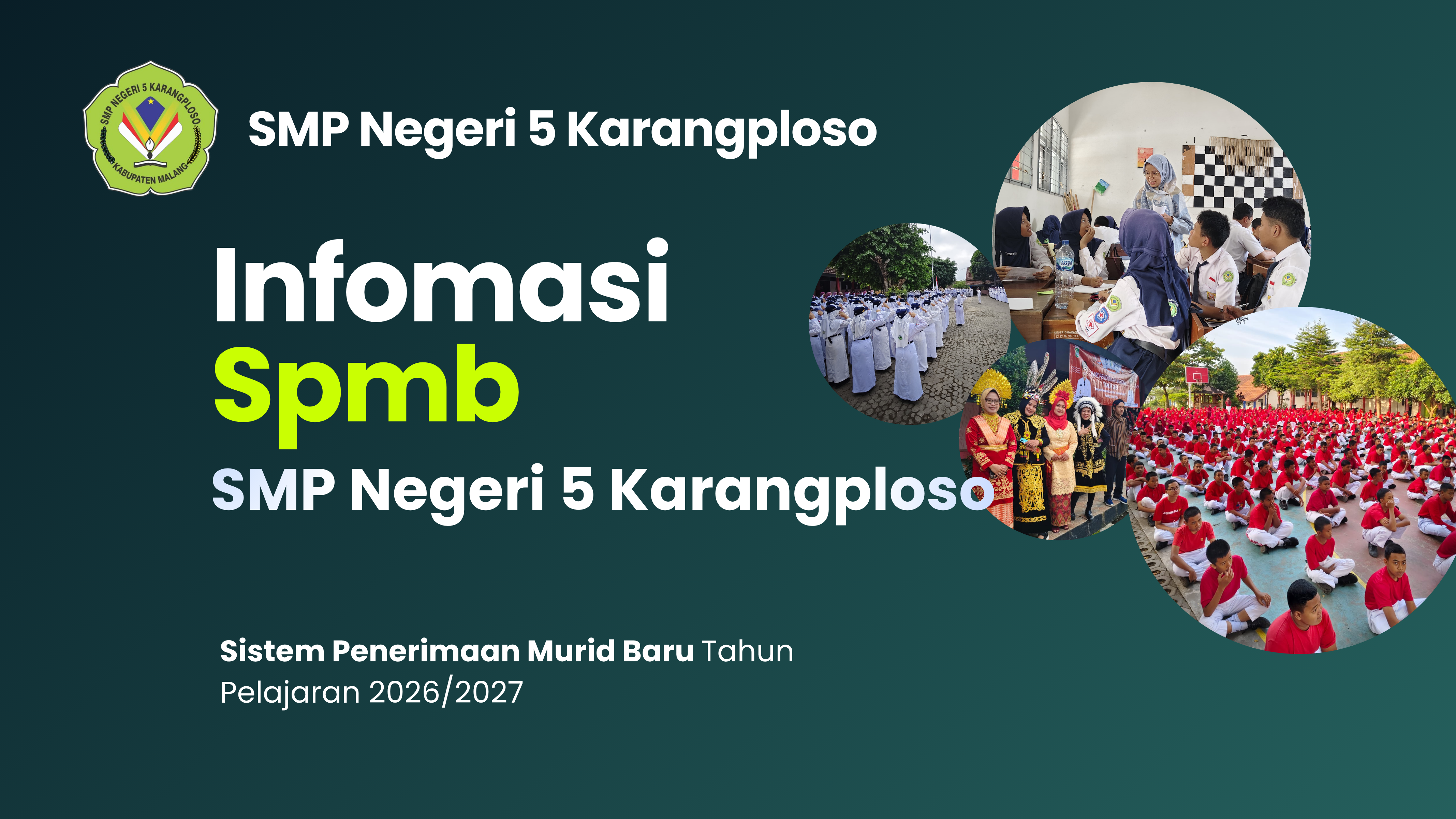 SMP NEGERI 5 KARANGPLOSO
KABUPATEN MALANG

SMP Negeri 5 Karangploso

Infomasi
Spmb
SMP Negeri 5 Karangploso

Sistem Penerimaan Murid Baru Tahun Pelajaran 2026/2027